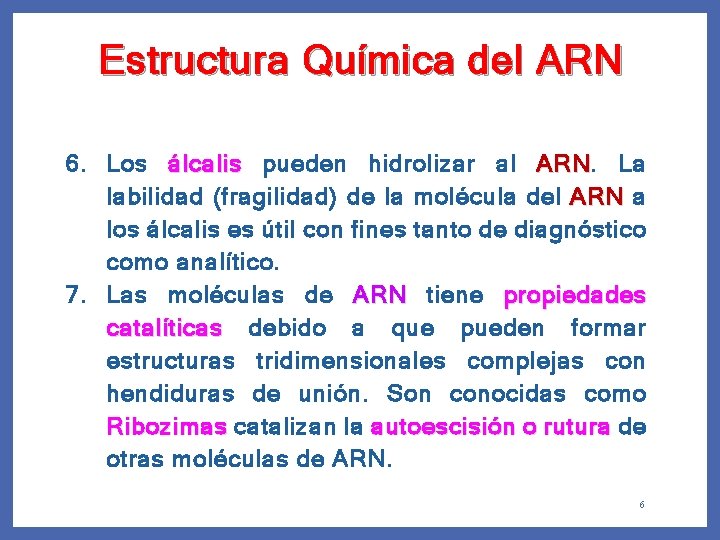 Estructura Química del ARN

6. Los álcalis pueden hidrolizar al ARN. La labilidad (fragilidad) de la molécula del ARN a los álcalis es útil con fines tanto de diagnóstico como analítico.

7. Las moléculas de ARN tiene propiedades catalíticas debido a que pueden formar estructuras tridimensionales complejas con hendiduras de unión. Son conocidas como Ribozimas catalizan la autoescisión o rutura de otras moléculas de ARN.

6